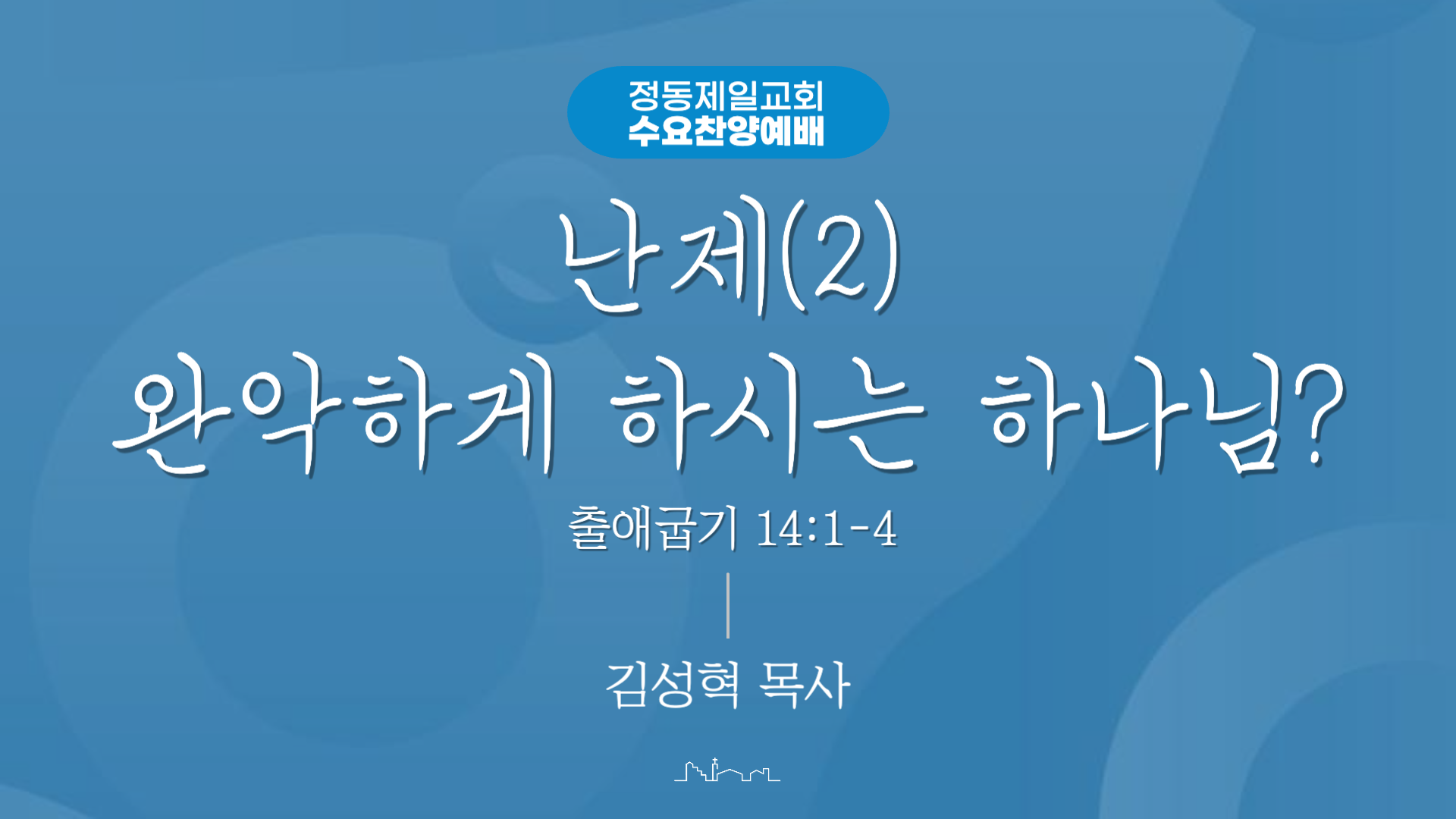 정동제일교회
수요찬양예배

난제(2)
완악하게 하시는 하나님?

출애굽기 14:1-4

김성혁 목사